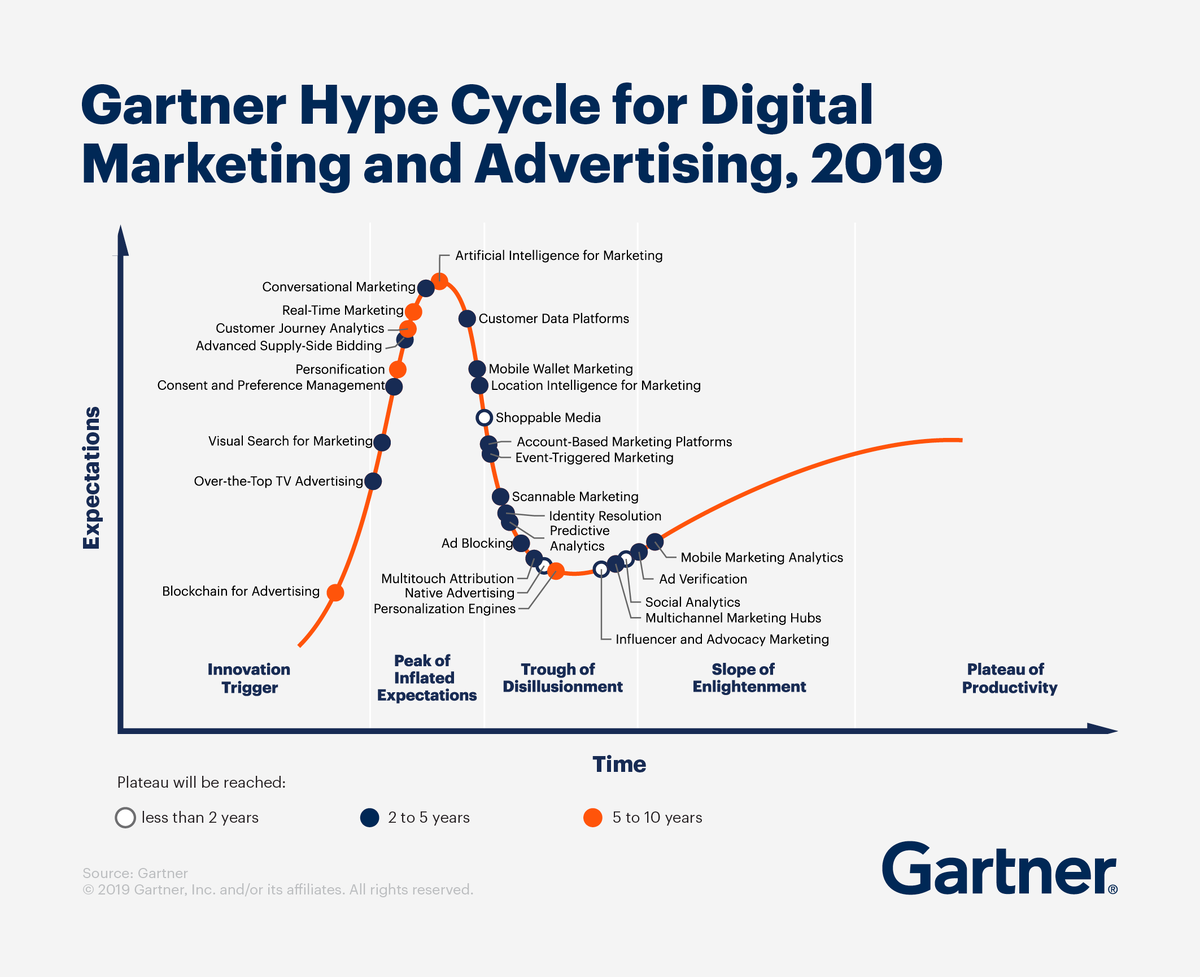 Gartner Hype Cycle for Digital Marketing and Advertising, 2019

Expectations

Artificial Intelligence for Marketing
Conversational Marketing
Real-Time Marketing
Customer Journey Analytics
Advanced Supply-Side Bidding
Personification
Consent and Preference Management
Visual Search for Marketing
Over-the-Top TV Advertising
Blockchain for Advertising
Customer Data Platforms
Mobile Wallet Marketing
Location Intelligence for Marketing
Shoppable Media
Account-Based Marketing Platforms
Event-Triggered Marketing
Scannable Marketing
Identity Resolution
Predictive Analytics
Ad Blocking
Multitouch Attribution
Native Advertising
Personalization Engines
Mobile Marketing Analytics
Ad Verification
Social Analytics
Multichannel Marketing Hubs
Influencer and Advocacy Marketing

Innovation Trigger
Peak of Inflated Expectations
Trough of Disillusionment
Slope of Enlightenment
Plateau of Productivity

Time

Plateau will be reached:
less than 2 years
2 to 5 years
5 to 10 years

Source: Gartner
© 2019 Gartner, Inc. and/or its affiliates. All rights reserved.

Gartner®